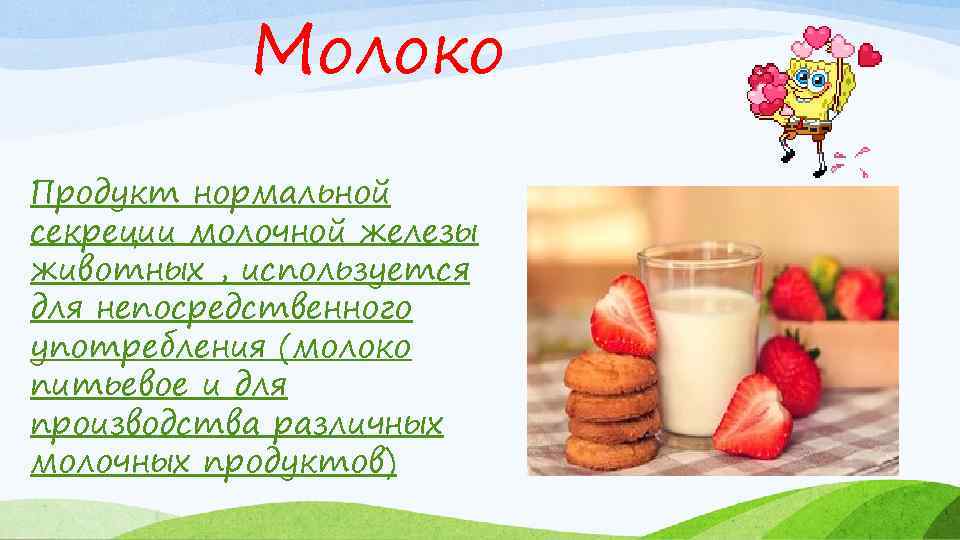 Молоко

Продукт нормальной секреции молочной железы животных , используется для непосредственного употребления (молоко питьевое и для производства различных молочных продуктов)